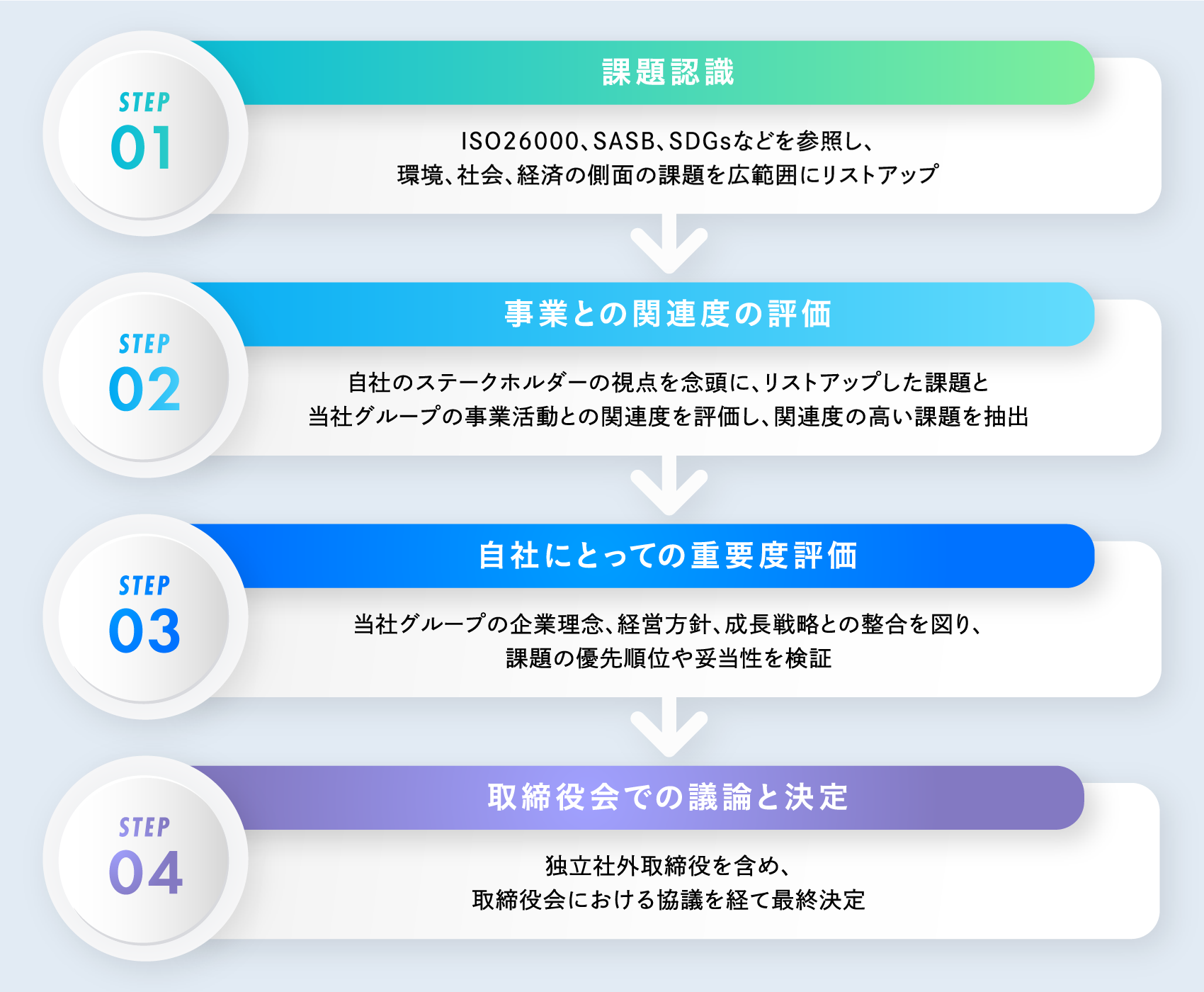 STEP
01

課題認識

ISO26000、SASB、SDGsなどを参照し、環境、社会、経済の側面の課題を広範囲にリストアップ

STEP
02

事業との関連度の評価

自社のステークホルダーの視点を念頭に、リストアップした課題と当社グループの事業活動との関連度を評価し、関連度の高い課題を抽出

STEP
03

自社にとっての重要度評価

当社グループの企業理念、経営方針、成長戦略との整合を図り、課題の優先順位や妥当性を検証

STEP
04

取締役会での議論と決定

独立社外取締役を含め、取締役会における協議を経て最終決定